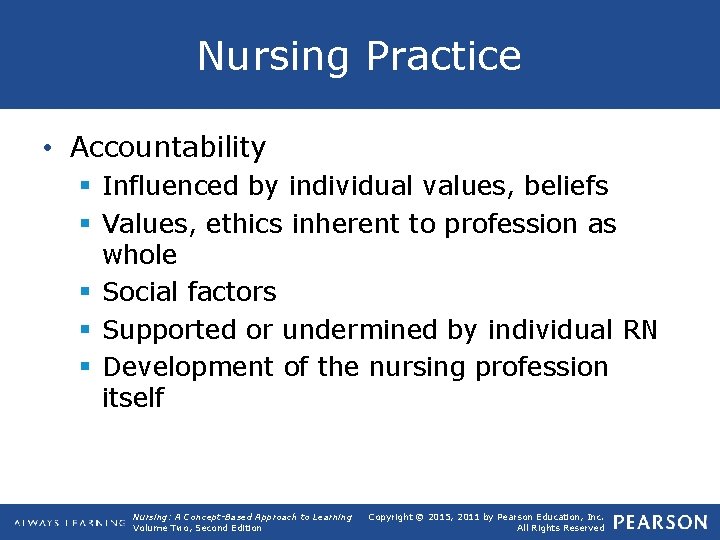 Nursing Practice

• Accountability
▪ Influenced by individual values, beliefs
▪ Values, ethics inherent to profession as whole
▪ Social factors
▪ Supported or undermined by individual RN
▪ Development of the nursing profession itself

ALWAYS LEARNING

Nursing: A Concept-Based Approach to Learning
Volume Two, Second Edition

Copyright © 2015, 2011 by Pearson Education, Inc.
All Rights Reserved

PEARSON